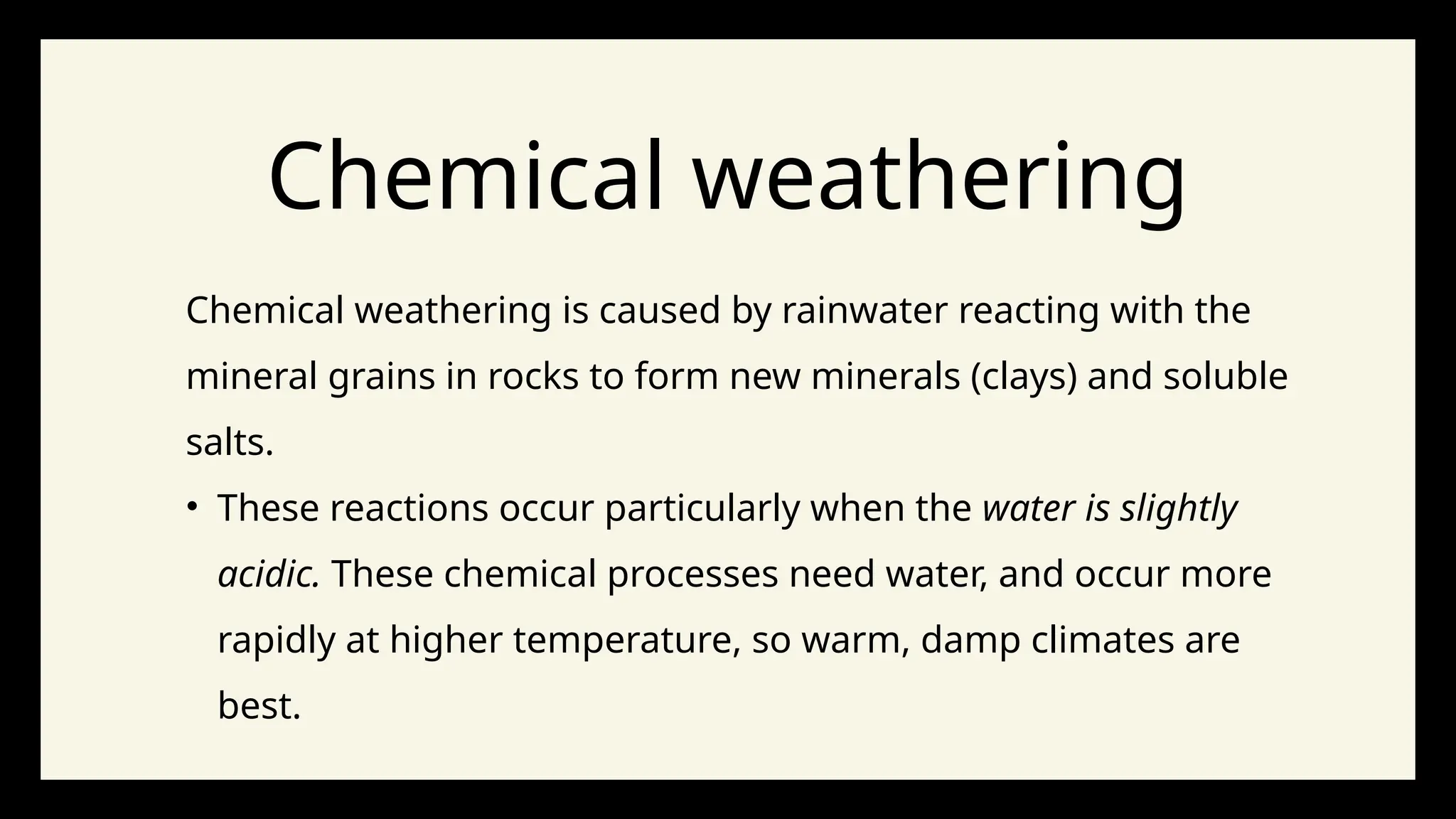 Chemical weathering

Chemical weathering is caused by rainwater reacting with the mineral grains in rocks to form new minerals (clays) and soluble salts.

• These reactions occur particularly when the water is slightly acidic. These chemical processes need water, and occur more rapidly at higher temperature, so warm, damp climates are best.